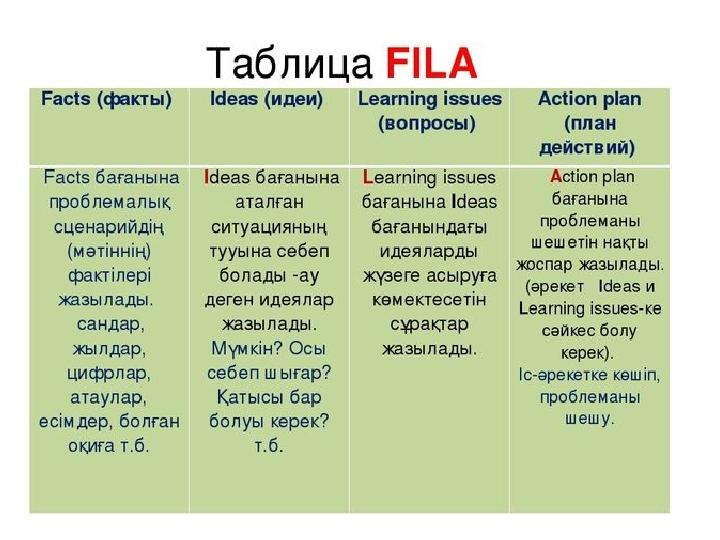 Таблица FILA

| Facts (факты) | Ideas (идеи) | Learning issues (вопросы) | Action plan (план действий) |
|---|---|---|---|
| Facts бағанына проблемалық сценарийдің (мәтіннің) фактілері жазылады. сандар, жылдар, цифрлар, атаулар, есімдер, болған оқиға т.б. | Ideas бағанына аталған ситуацияның тууына себеп болады -ау деген идеялар жазылады. Мүмкін? Осы себеп шығар? Қатысы бар болуы керек? т.б. | Learning issues бағанына Ideas бағанындағы идеяларды жүзеге асыруға көмектесетін сұрақтар жазылады. | Action plan бағанына проблеманы шешетін нақты жоспар жазылады. (әрекет Ideas и Learning issues-ке сәйкес болу керек). Іс-әрекетке көшіп, проблеманы шешу. |